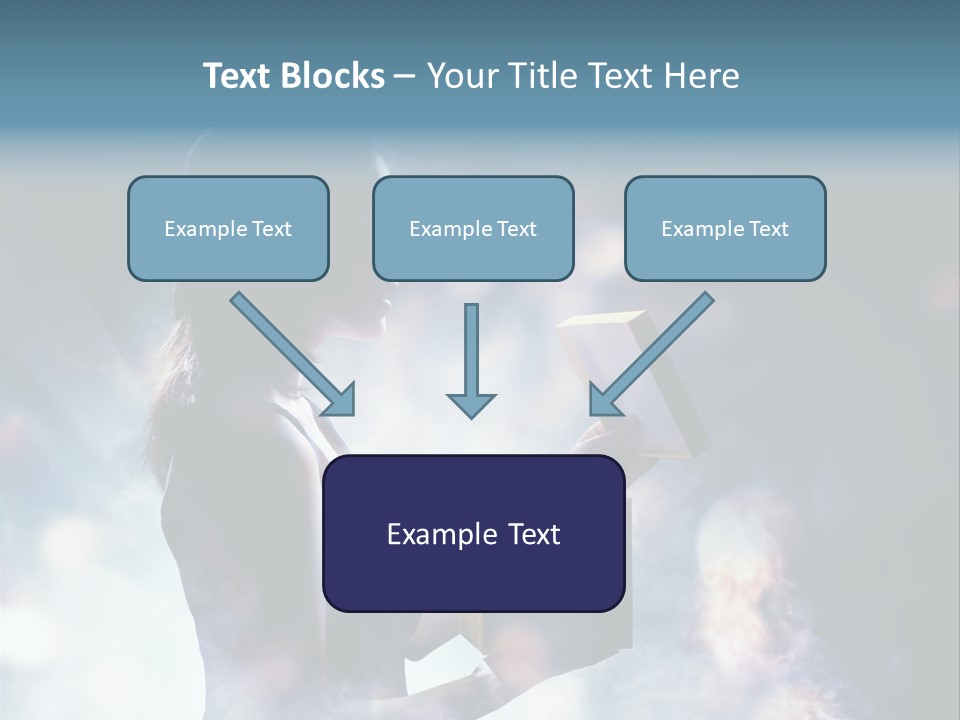 Text Blocks – Your Title Text Here

Example Text

Example Text

Example Text

Example Text